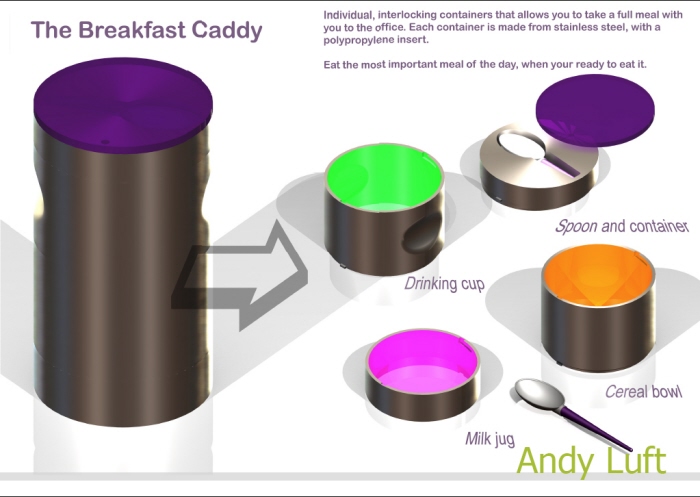 The Breakfast Caddy

Individual, interlocking containers that allows you to take a full meal with you to the office. Each container is made from stainless steel, with a polypropylene insert.

Eat the most important meal of the day, when your ready to eat it.

Spoon and container

Drinking cup

Cereal bowl

Milk jug

Andy Luft